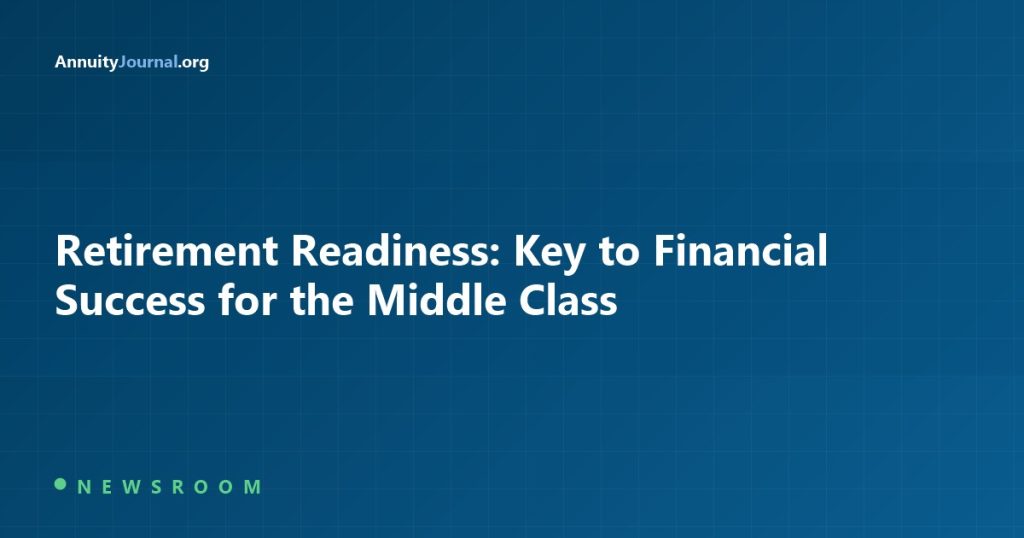 AnnuityJournal.org

Retirement Readiness: Key to Financial Success for the Middle Class

NEWSROOM